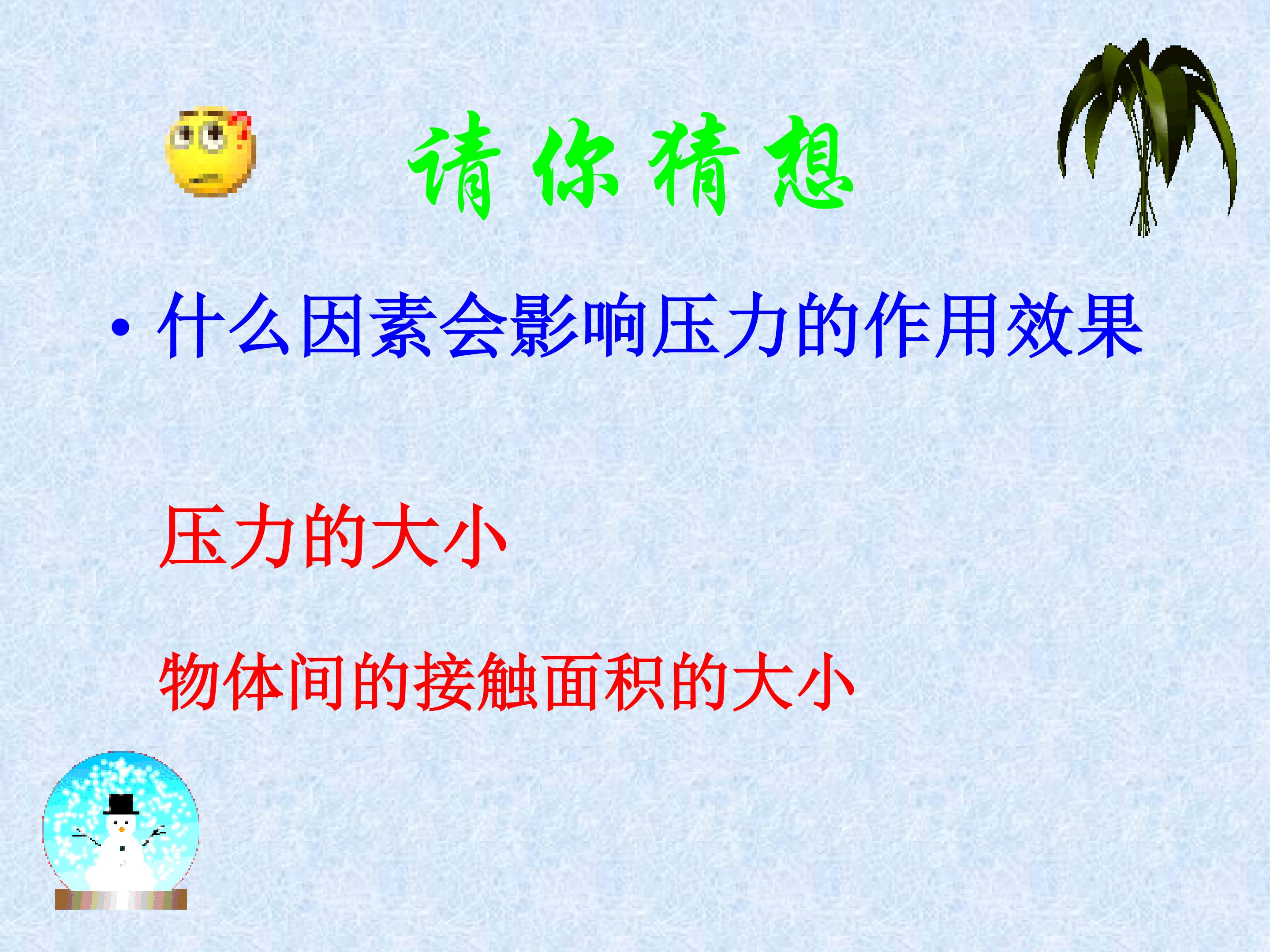 请你猜想

• 什么因素会影响压力的作用效果

压力的大小

物体间的接触面积的大小